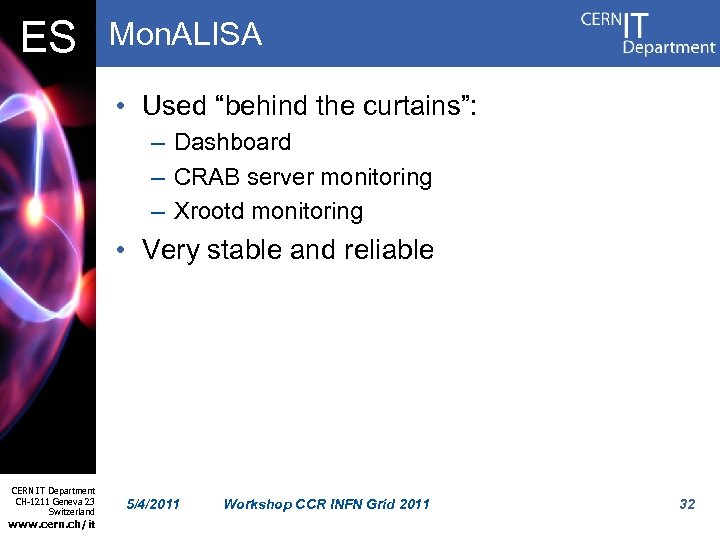 ES

MonALISA

CERN IT Department

• Used “behind the curtains”:
– Dashboard
– CRAB server monitoring
– Xrootd monitoring
• Very stable and reliable

CERN IT Department
CH-1211 Geneva 23
Switzerland
www.cern.ch/it

5/4/2011

Workshop CCR INFN Grid 2011

32